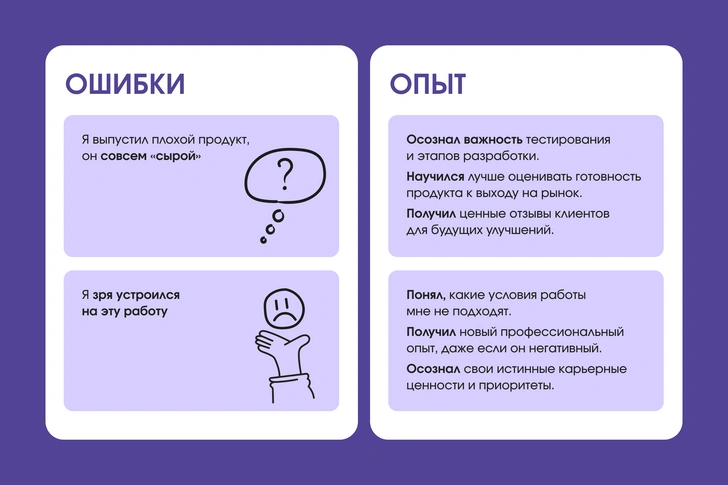 ОШИБКИ

Я выпустил плохой продукт, он совсем «сырой»

?

Я зря устроился на эту работу

ОПЫТ

Осознал важность тестирования и этапов разработки.

Научился лучше оценивать готовность продукта к выходу на рынок.

Получил ценные отзывы клиентов для будущих улучшений.

Понял, какие условия работы мне не подходят.

Получил новый профессиональный опыт, даже если он негативный.

Осознал свои истинные карьерные ценности и приоритеты.